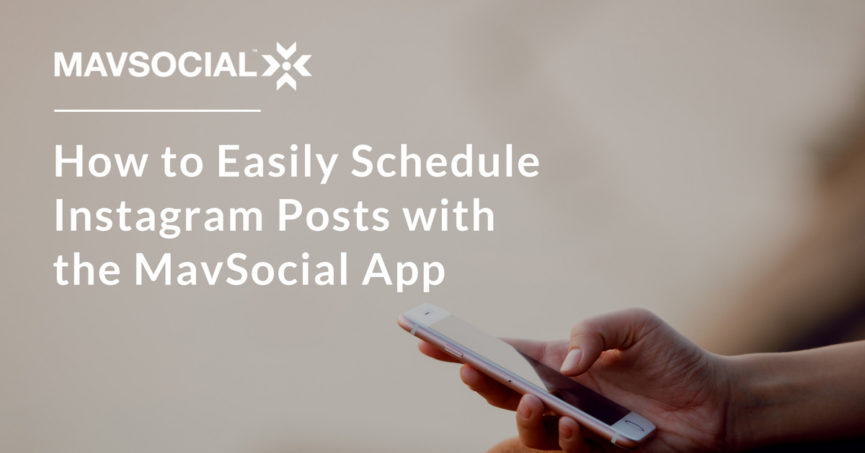 MAVSOCIAL™

How to Easily Schedule Instagram Posts with the MavSocial App